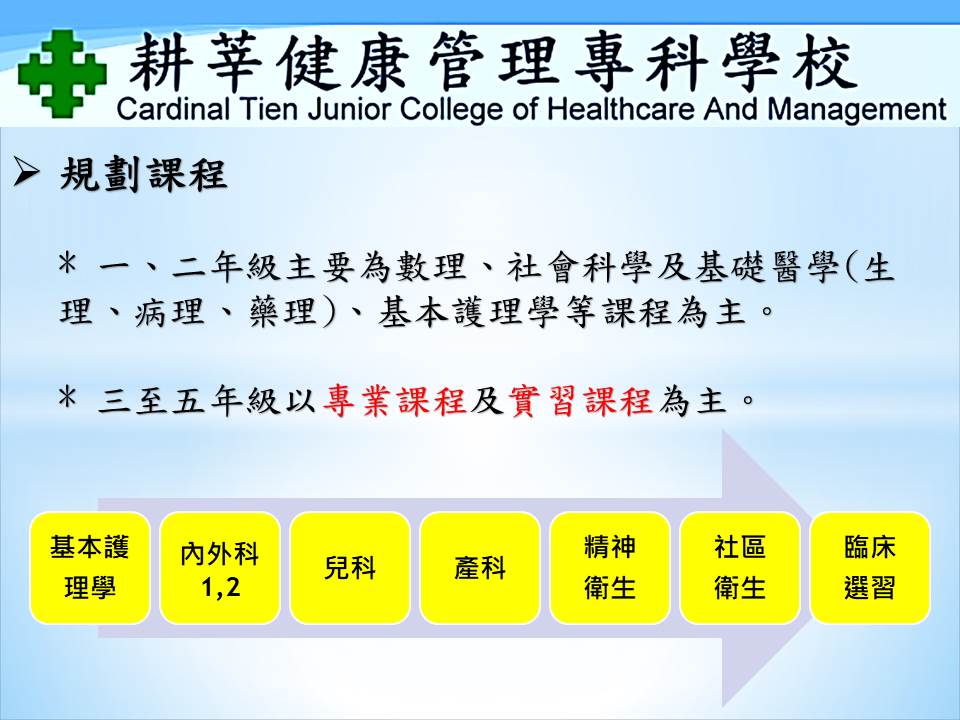 耕莘健康管理專科學校
Cardinal Tien Junior College of Healthcare And Management

➢ 規劃課程

＊ 一、二年級主要為數理、社會科學及基礎醫學(生理、病理、藥理)、基本護理學等課程為主。

＊ 三至五年級以專業課程及實習課程為主。

基本護理學

內外科 1,2

兒科

產科

精神衛生

社區衛生

臨床選習